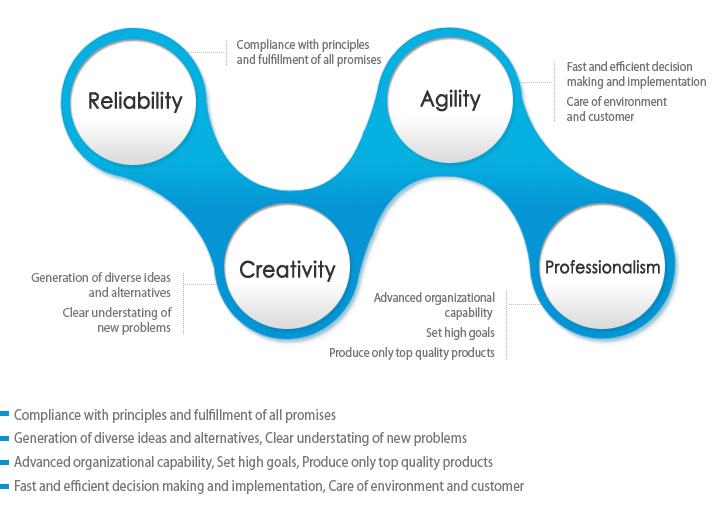 Reliability

Compliance with principles and fulfillment of all promises

Agility

Fast and efficient decision making and implementation

Care of environment and customer

Creativity

Generation of diverse ideas and alternatives

Clear understating of new problems

Professionalism

Advanced organizational capability

Set high goals

Produce only top quality products

Compliance with principles and fulfillment of all promises

Generation of diverse ideas and alternatives, Clear understating of new problems

Advanced organizational capability, Set high goals, Produce only top quality products

Fast and efficient decision making and implementation, Care of environment and customer